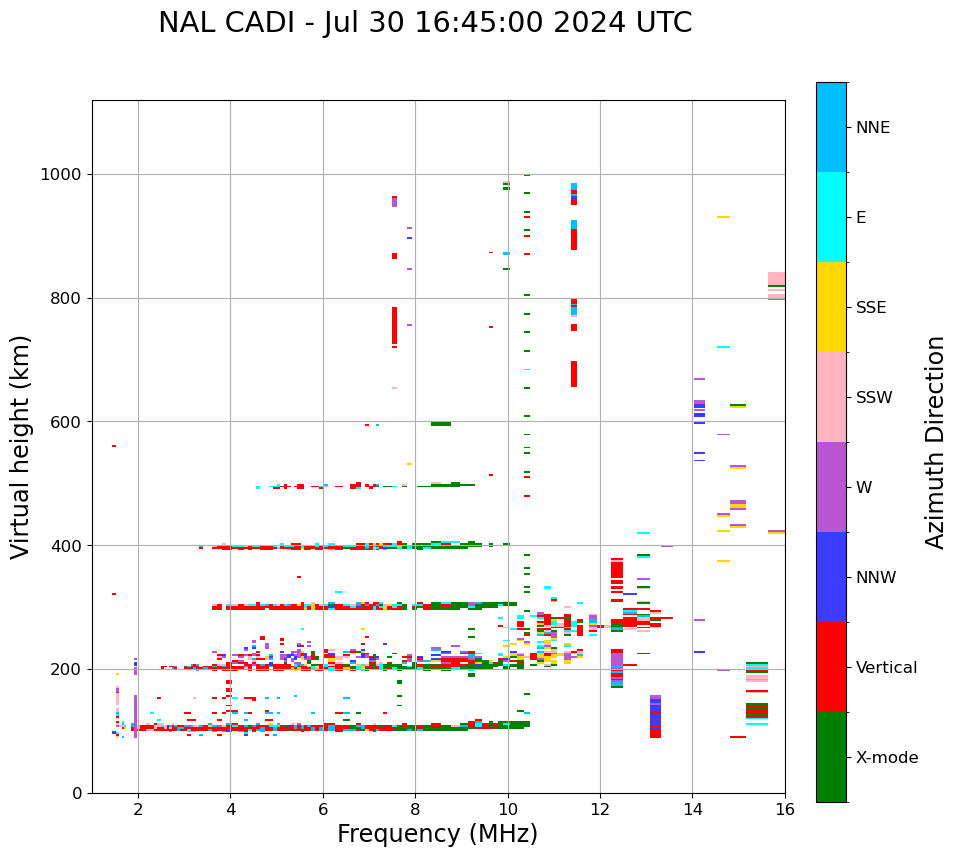 NAL CADI - Jul 30 16:45:00 2024 UTC

Virtual height (km)

1000
800
600
400
200
0

2
4
6
8
10
12
14
16

Frequency (MHz)

NNE
E
SSE
SSW
W
NNW
Vertical
X-mode

Azimuth Direction